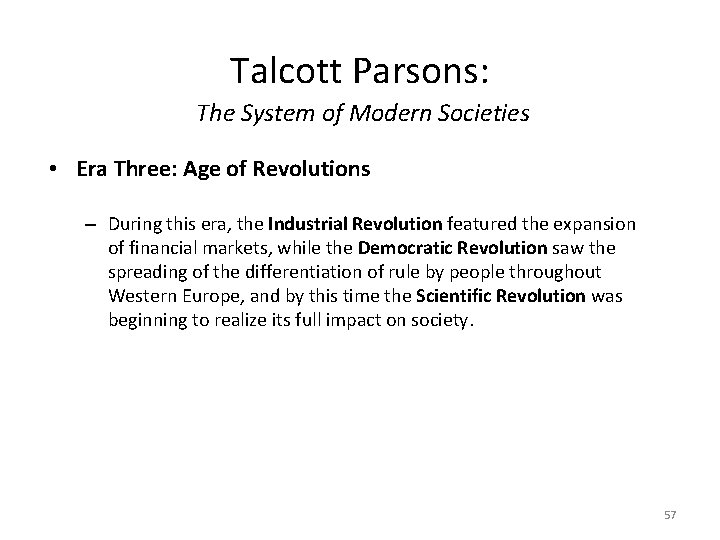 Talcott Parsons:

The System of Modern Societies

• Era Three: Age of Revolutions

– During this era, the Industrial Revolution featured the expansion of financial markets, while the Democratic Revolution saw the spreading of the differentiation of rule by people throughout Western Europe, and by this time the Scientific Revolution was beginning to realize its full impact on society.

57